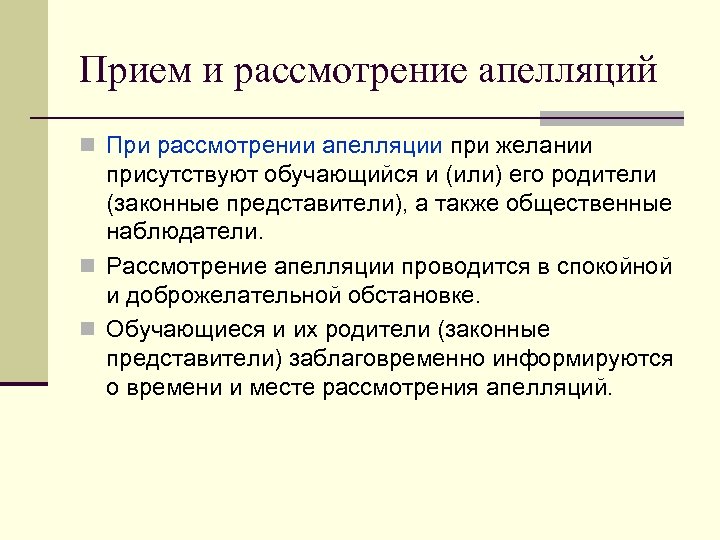 Прием и рассмотрение апелляций

При рассмотрении апелляции при желании присутствуют обучающийся и (или) его родители (законные представители), а также общественные наблюдатели.

Рассмотрение апелляции проводится в спокойной и доброжелательной обстановке.

Обучающиеся и их родители (законные представители) заблаговременно информируются о времени и месте рассмотрения апелляций.